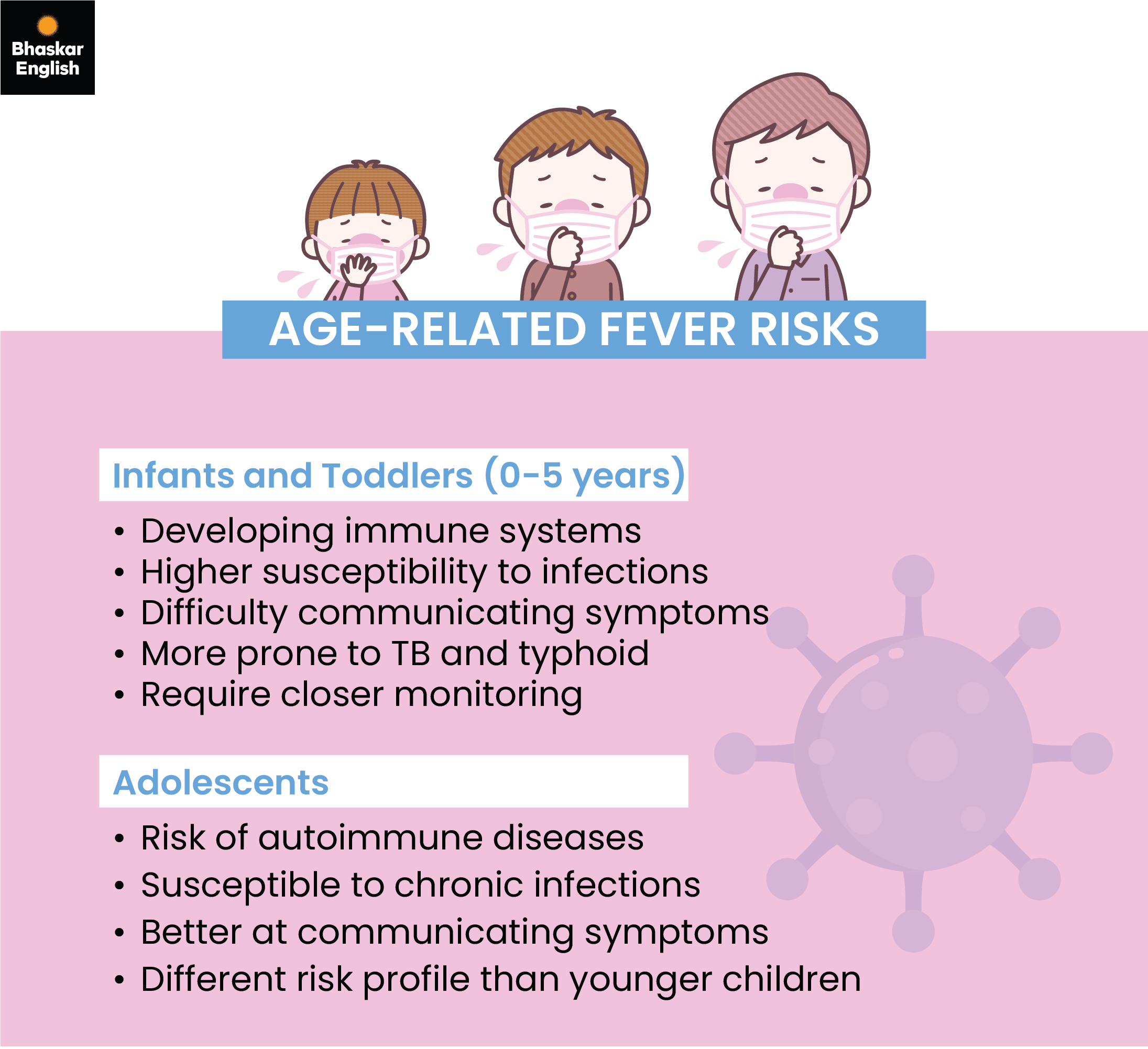 Bhaskar English

AGE-RELATED FEVER RISKS

Infants and Toddlers (0-5 years)

• Developing immune systems
• Higher susceptibility to infections
• Difficulty communicating symptoms
• More prone to TB and typhoid
• Require closer monitoring

Adolescents

• Risk of autoimmune diseases
• Susceptible to chronic infections
• Better at communicating symptoms
• Different risk profile than younger children